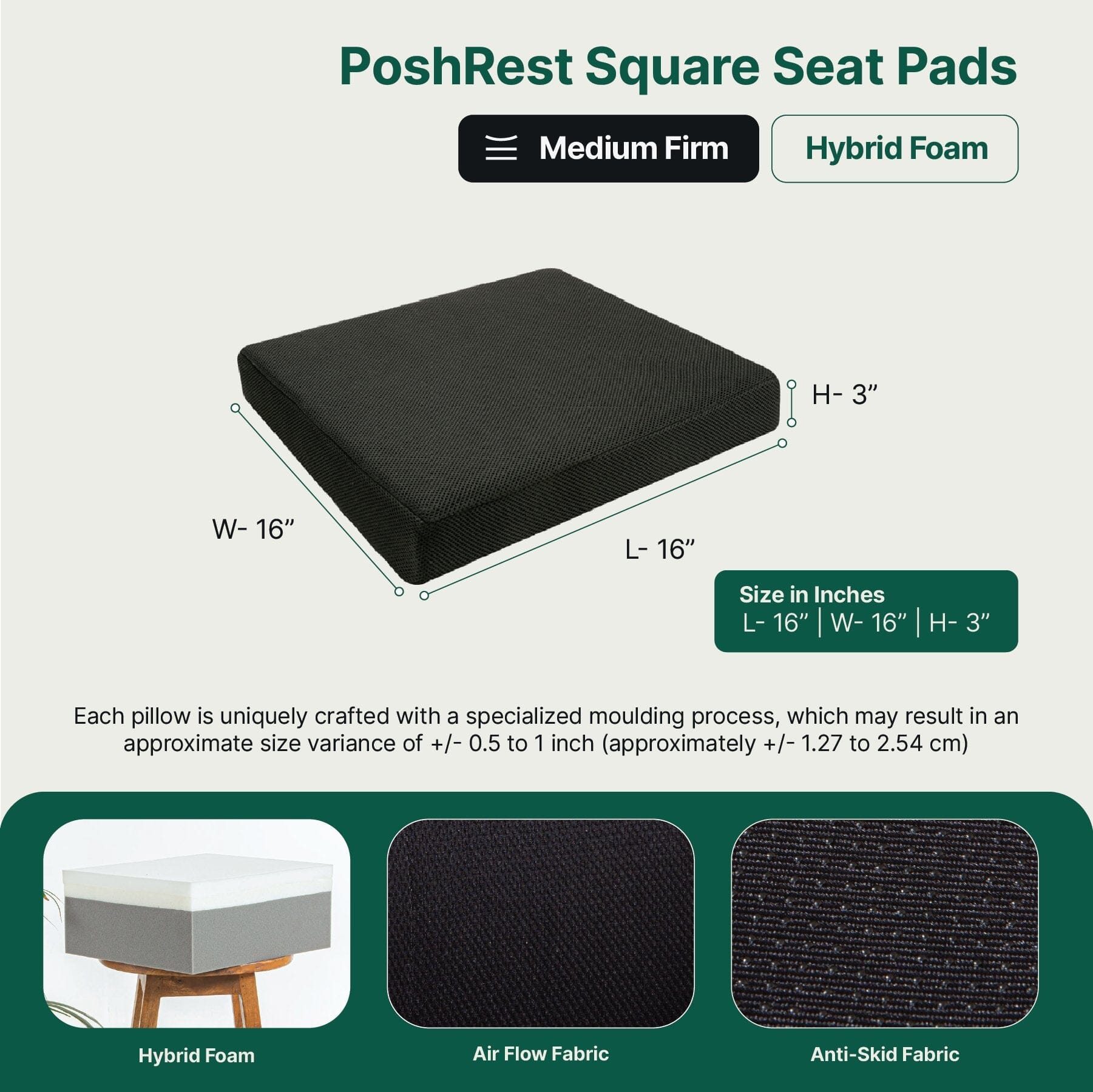 PoshRest Square Seat Pads

Medium Firm

Hybrid Foam

H- 3”

W- 16”

L- 16”

Size in Inches
L- 16” | W- 16” | H- 3”

Each pillow is uniquely crafted with a specialized moulding process, which may result in an approximate size variance of +/- 0.5 to 1 inch (approximately +/- 1.27 to 2.54 cm)

Hybrid Foam

Air Flow Fabric

Anti-Skid Fabric